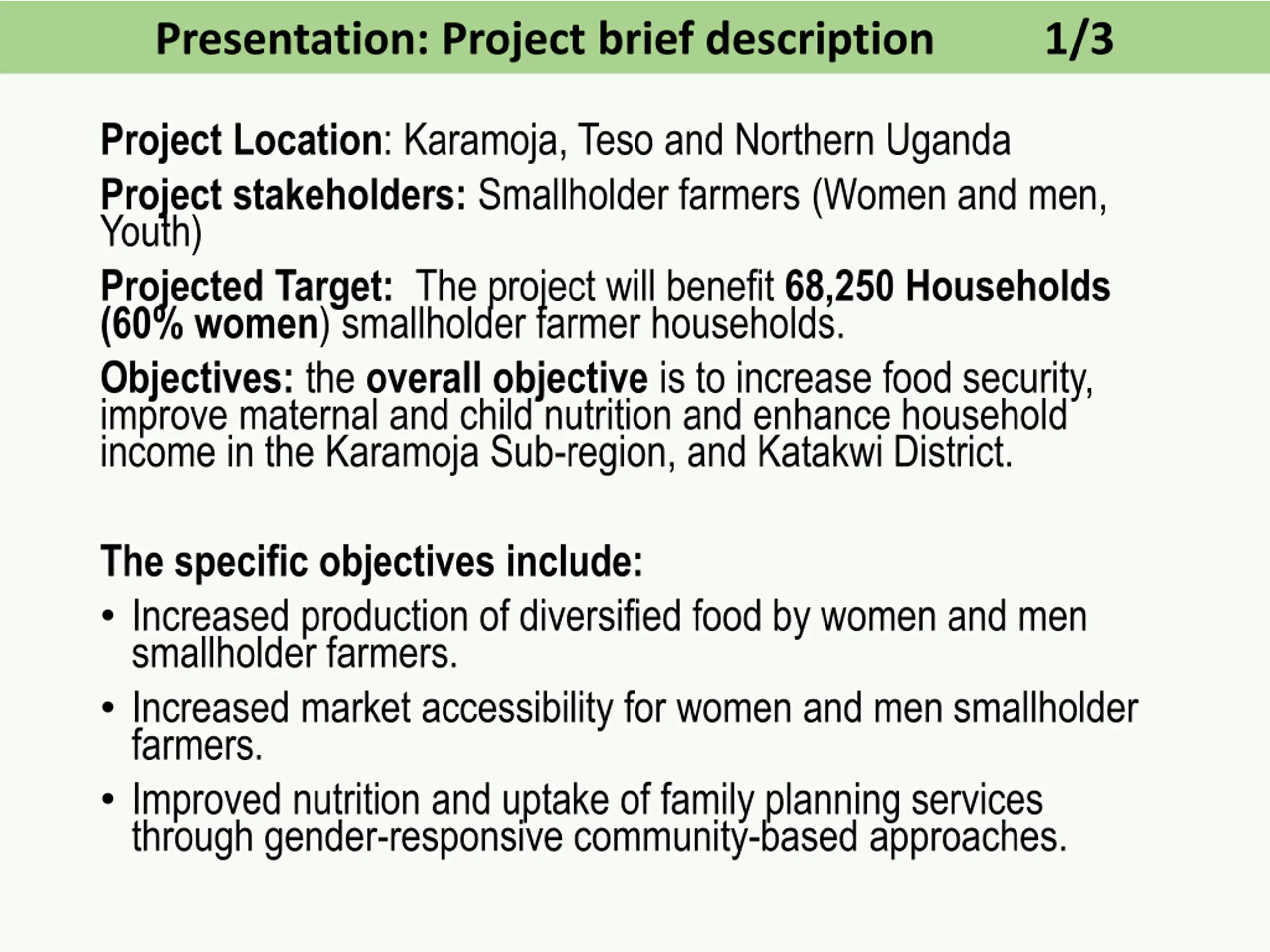 Presentation: Project brief description 1/3

Project Location: Karamoja, Teso and Northern Uganda

Project stakeholders: Smallholder farmers (Women and men, Youth)

Projected Target: The project will benefit 68,250 Households (60% women) smallholder farmer households.

Objectives: the overall objective is to increase food security, improve maternal and child nutrition and enhance household income in the Karamoja Sub-region, and Katakwi District.

The specific objectives include:

• Increased production of diversified food by women and men smallholder farmers.

• Increased market accessibility for women and men smallholder farmers.

• Improved nutrition and uptake of family planning services through gender-responsive community-based approaches.